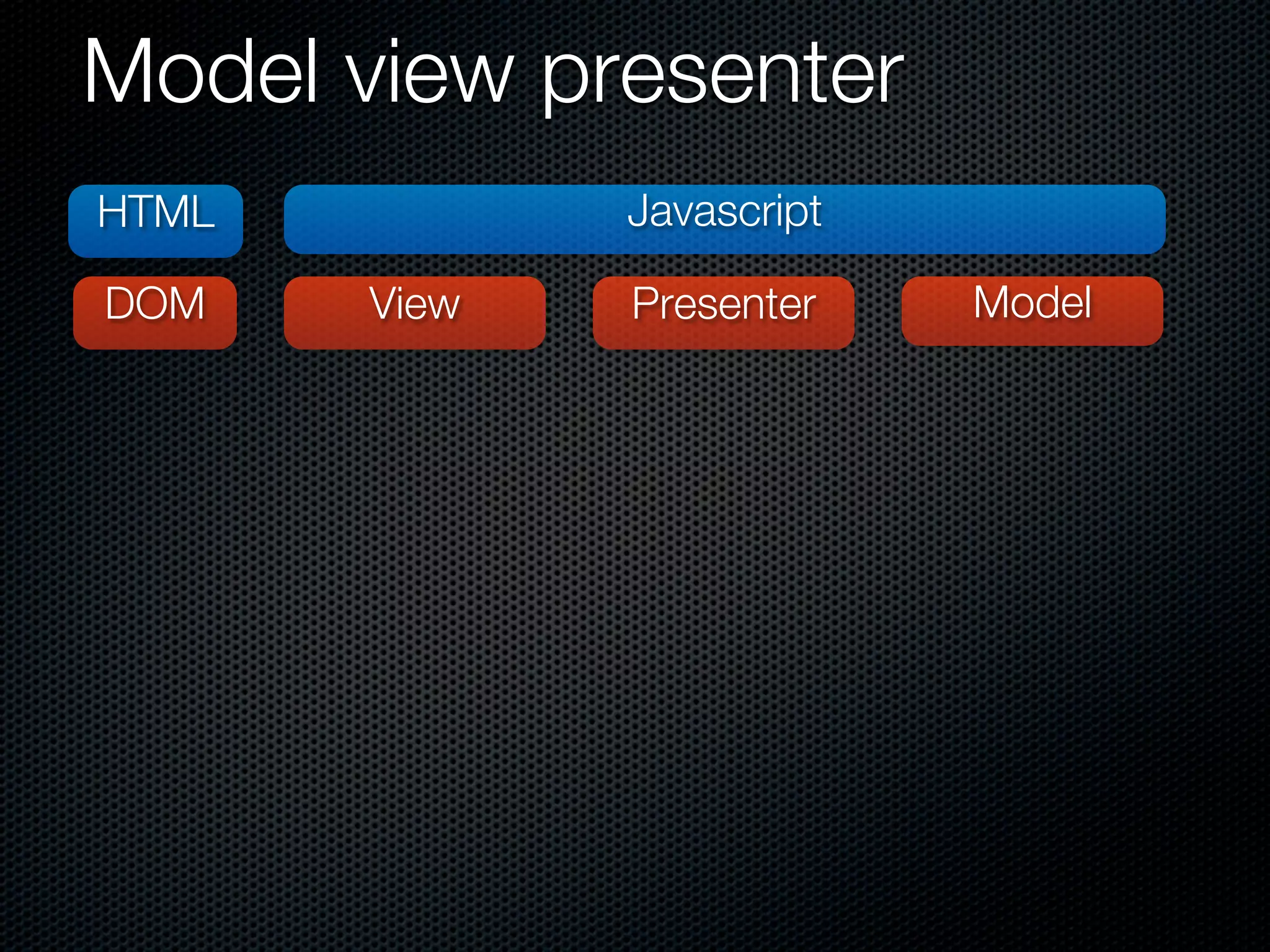 Model view presenter

HTML

Javascript

DOM

View

Presenter

Model